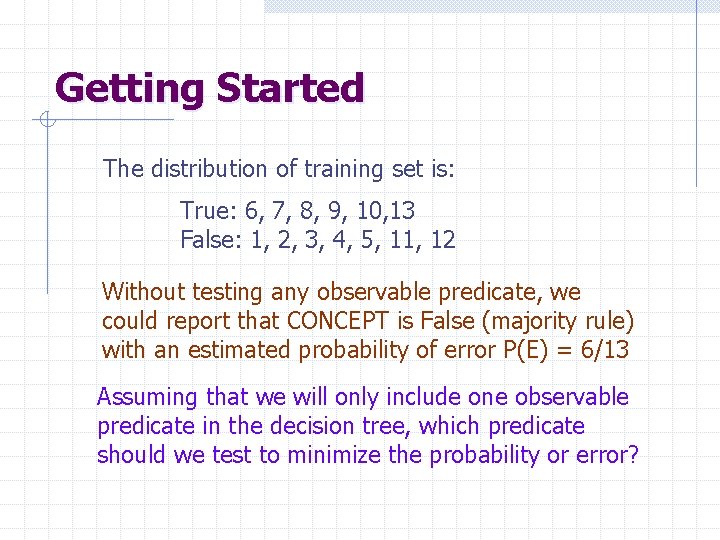 Getting Started

The distribution of training set is:

True: 6, 7, 8, 9, 10,13
False: 1, 2, 3, 4, 5, 11, 12

Without testing any observable predicate, we could report that CONCEPT is False (majority rule) with an estimated probability of error P(E) = 6/13

Assuming that we will only include one observable predicate in the decision tree, which predicate should we test to minimize the probability or error?